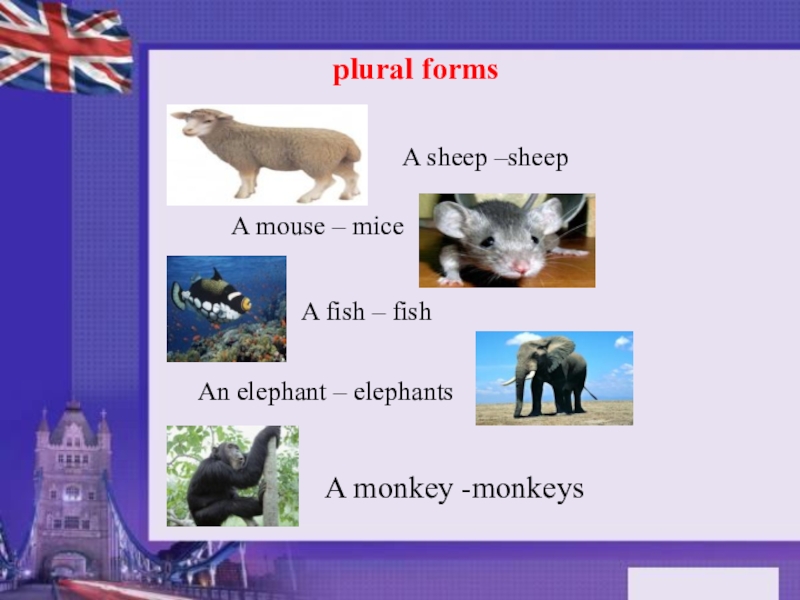 plural forms

A sheep –sheep

A mouse – mice

A fish – fish

An elephant – elephants

A monkey -monkeys